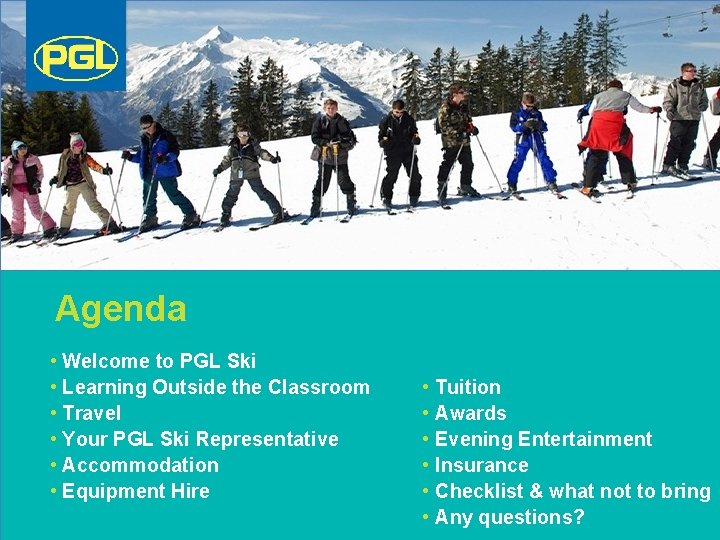 PGL

Agenda

• Welcome to PGL Ski
• Learning Outside the Classroom
• Travel
• Your PGL Ski Representative
• Accommodation
• Equipment Hire

• Tuition
• Awards
• Evening Entertainment
• Insurance
• Checklist & what not to bring
• Any questions?